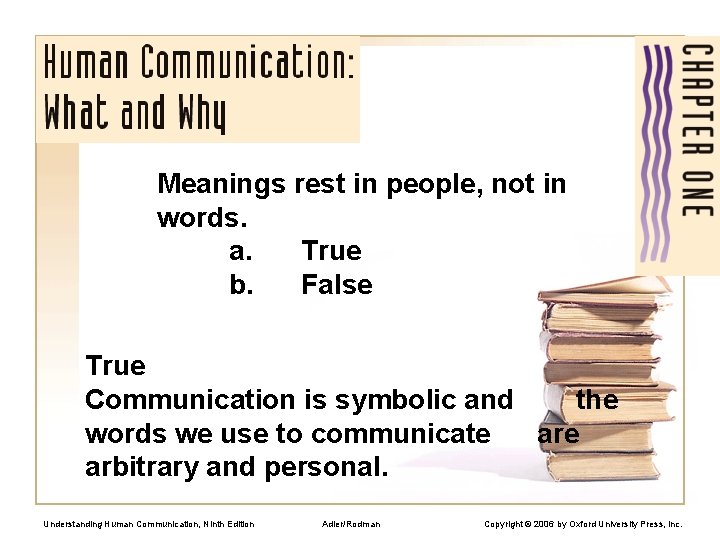 Human Communication: What and Why

CHAPTER ONE

Meanings rest in people, not in words.
a. True
b. False

True
Communication is symbolic and the words we use to communicate are arbitrary and personal.

Understanding Human Communication, Ninth Edition

Adler/Rodman

Copyright © 2006 by Oxford University Press, Inc.